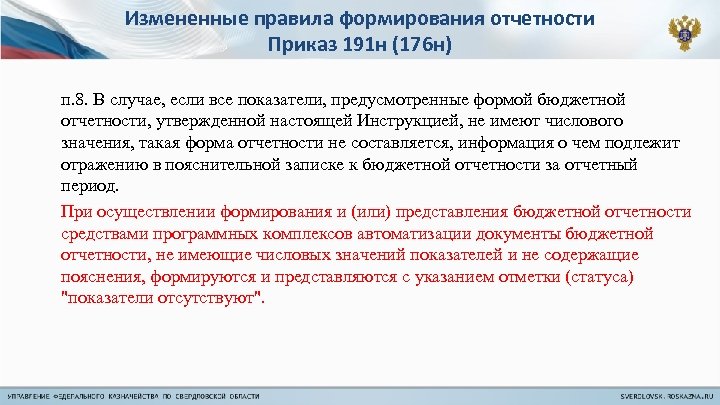 Измененные правила формирования отчетности
Приказ 191н (176н)

п.8. В случае, если все показатели, предусмотренные формой бюджетной отчетности, утвержденной настоящей Инструкцией, не имеют числового значения, такая форма отчетности не составляется, информация о чем подлежит отражению в пояснительной записке к бюджетной отчетности за отчетный период.

При осуществлении формирования и (или) представления бюджетной отчетности средствами программных комплексов автоматизации документы бюджетной отчетности, не имеющие числовых значений показателей и не содержащие пояснения, формируются и представляются с указанием отметки (статуса) "показатели отсутствуют".

УПРАВЛЕНИЕ ФЕДЕРАЛЬНОГО КАЗНАЧЕЙСТВА ПО СВЕРДЛОВСКОЙ ОБЛАСТИ

SVERDLOVSK.ROSKAZNA.RU